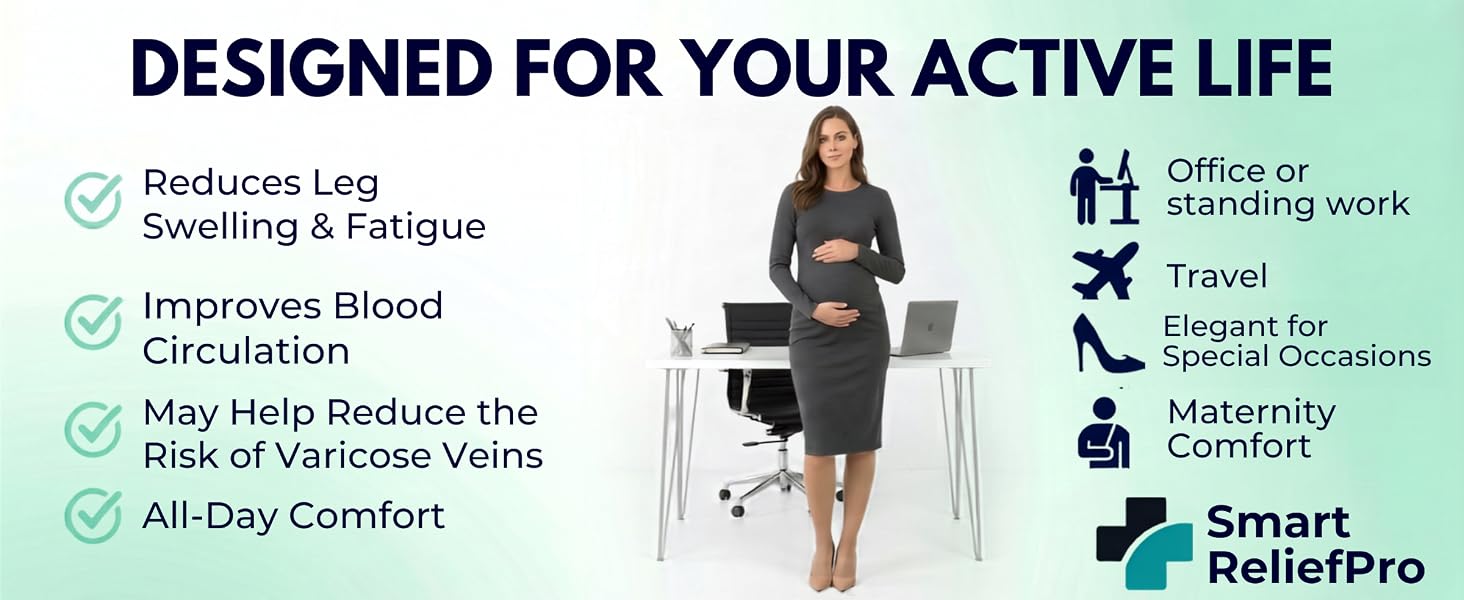 DESIGNED FOR YOUR ACTIVE LIFE

Reduces Leg Swelling & Fatigue

Improves Blood Circulation

May Help Reduce the Risk of Varicose Veins

All-Day Comfort

Office or standing work

Travel

Elegant for Special Occasions

Maternity Comfort

Smart ReliefPro